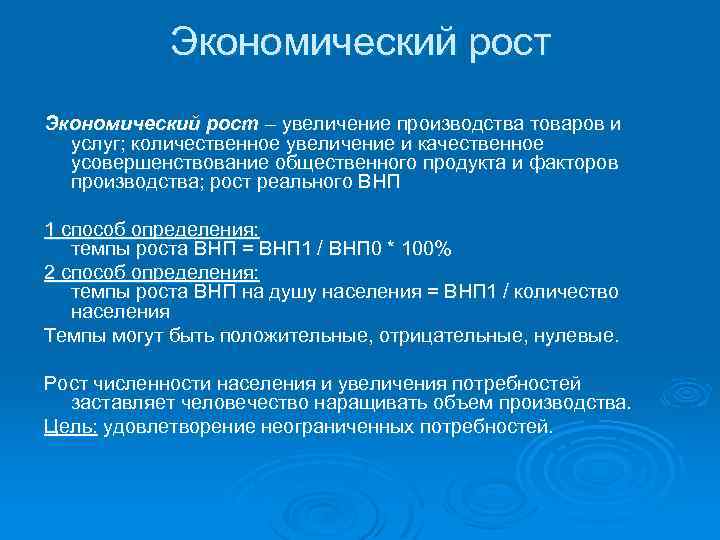 Экономический рост

Экономический рост – увеличение производства товаров и услуг; количественное увеличение и качественное усовершенствование общественного продукта и факторов производства; рост реального ВНП

1 способ определения:
темпы роста ВНП = ВНП1 / ВНП0 * 100%

2 способ определения:
темпы роста ВНП на душу населения = ВНП1 / количество населения

Темпы могут быть положительные, отрицательные, нулевые.

Рост численности населения и увеличения потребностей заставляет человечество наращивать объем производства.

Цель: удовлетворение неограниченных потребностей.